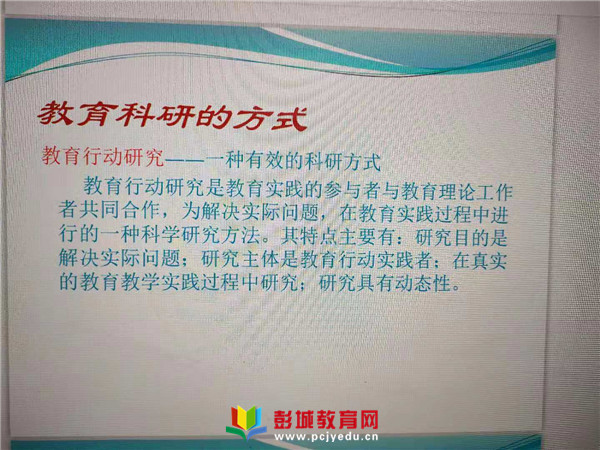 教育科研的方式

教育行动研究——一种有效的科研方式

教育行动研究是教育实践的参与者与教育理论工作者共同合作，为解决实际问题，在教育实践过程中进行的一种科学研究方法。其特点主要有：研究目的是解决实际问题；研究主体是教育行动实践者；在真实的教育教学实践过程中研究；研究具有动态性。

彭城教育网
www.pcjyedu.cn